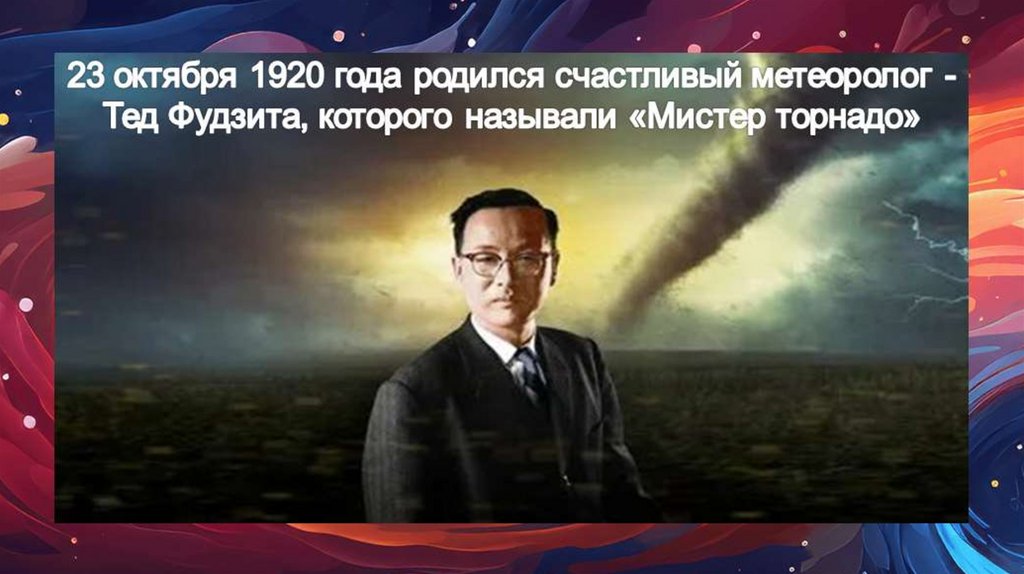 23 октября 1920 года родился счастливый метеоролог - Тед Фудзита, которого называли «Мистер торнадо»